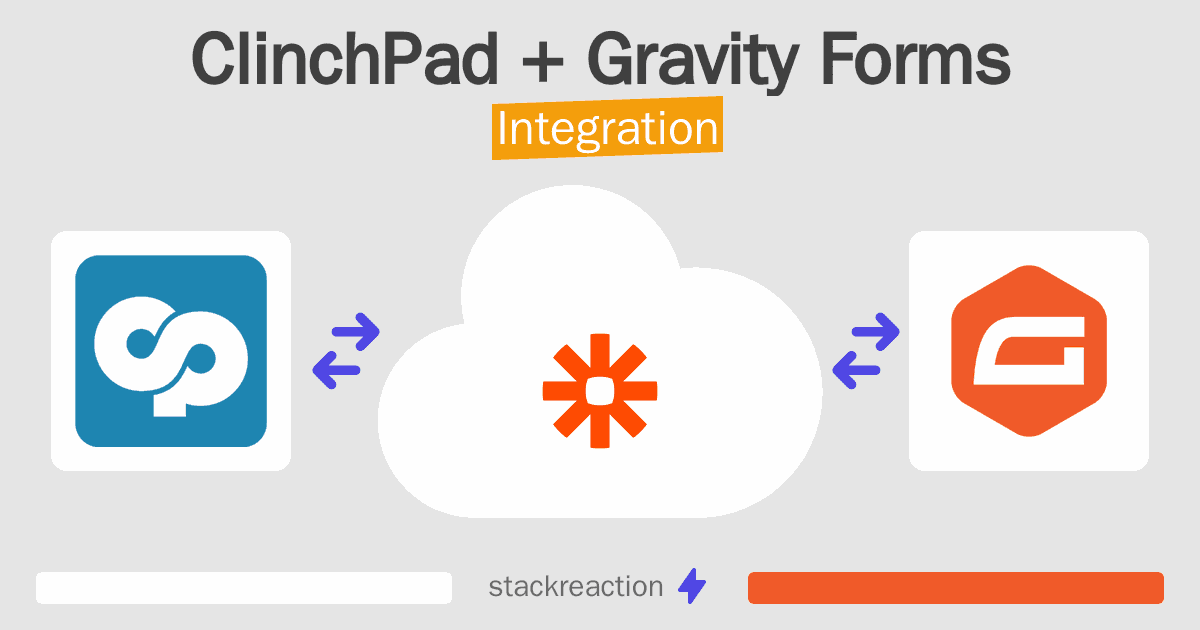 ClinchPad + Gravity Forms
Integration

stackreaction